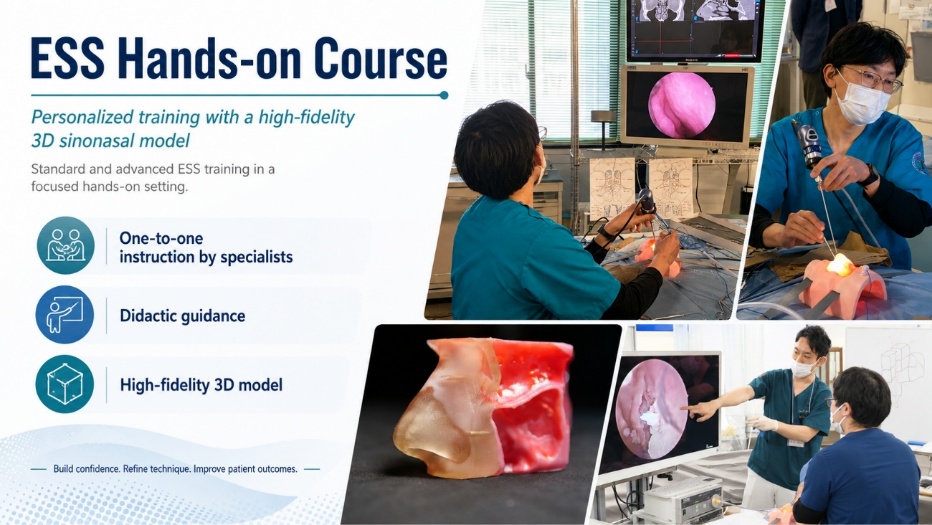 ESS Hands-on Course

Personalized training with a high-fidelity 3D sinonasal model

Standard and advanced ESS training in a focused hands-on setting.

One-to-one instruction by specialists

Didactic guidance

High-fidelity 3D model

Build confidence. Refine technique. Improve patient outcomes.